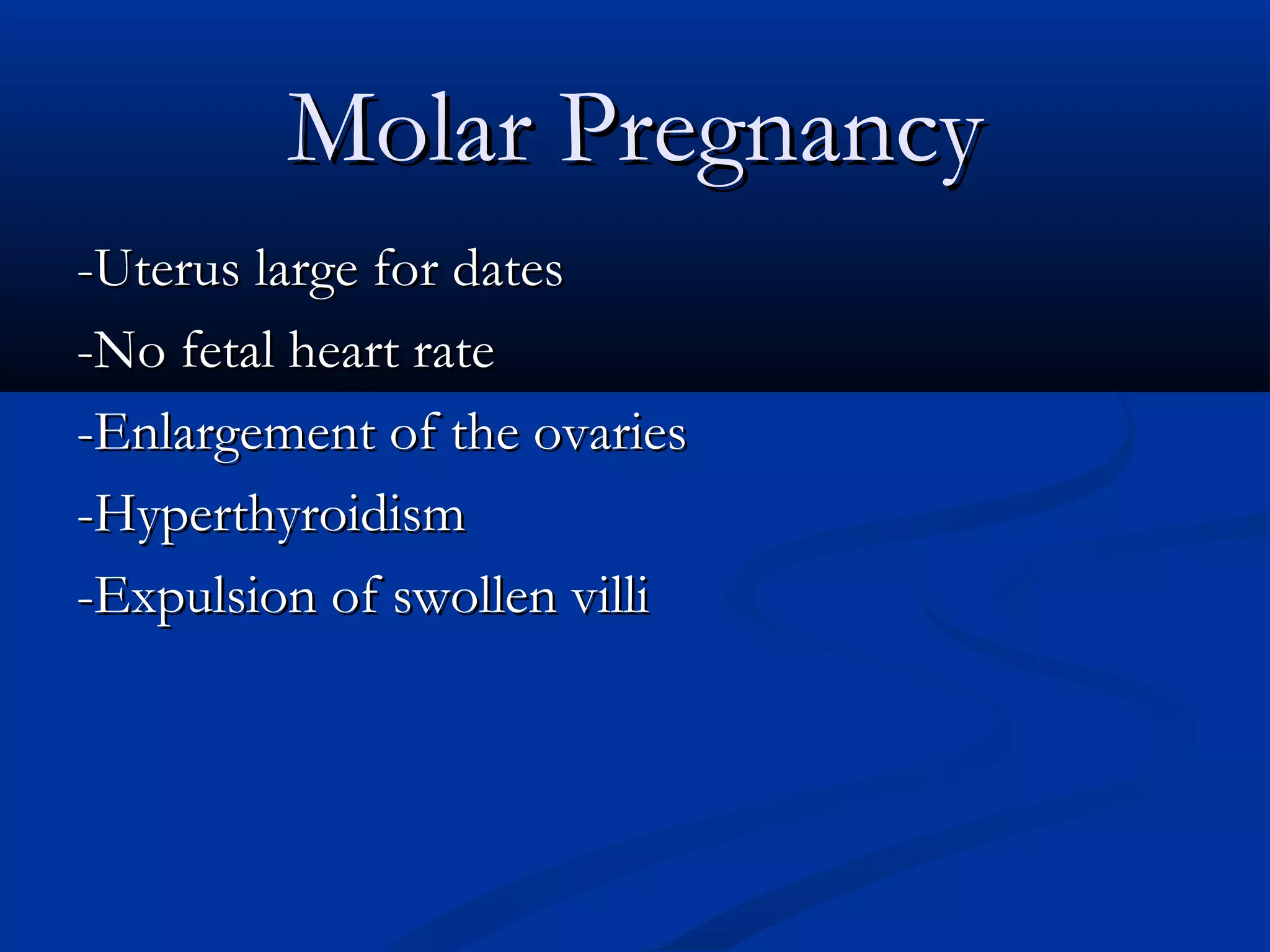 Molar Pregnancy

-Uterus large for dates

-No fetal heart rate

-Enlargement of the ovaries

-Hyperthyroidism

-Expulsion of swollen villi